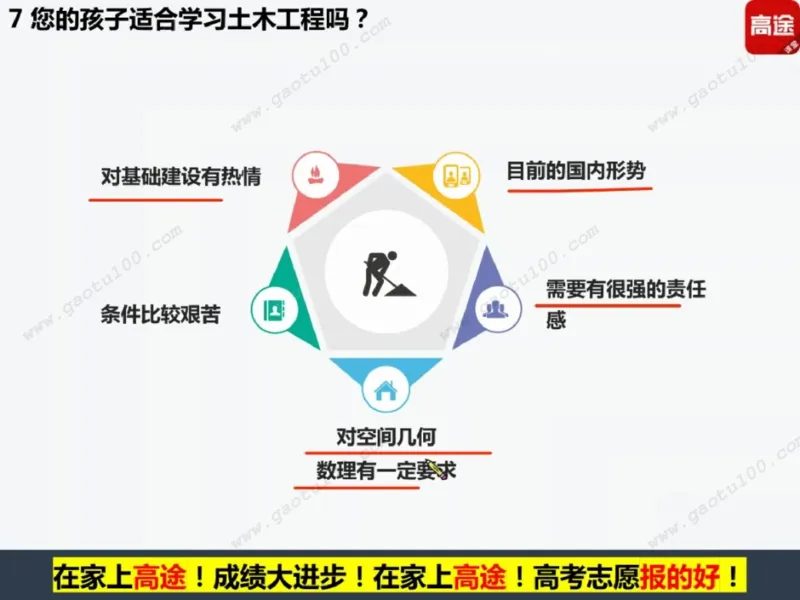 7 您的孩子适合学习土木工程吗？

高途

www.gaotu100.com

对基础建设有热情

目前的国内形势

条件比较艰苦

需要有很强的责任感

对空间几何
数理有一定要求

在家上高途！成绩大进步！在家上高途！高考志愿报的好！